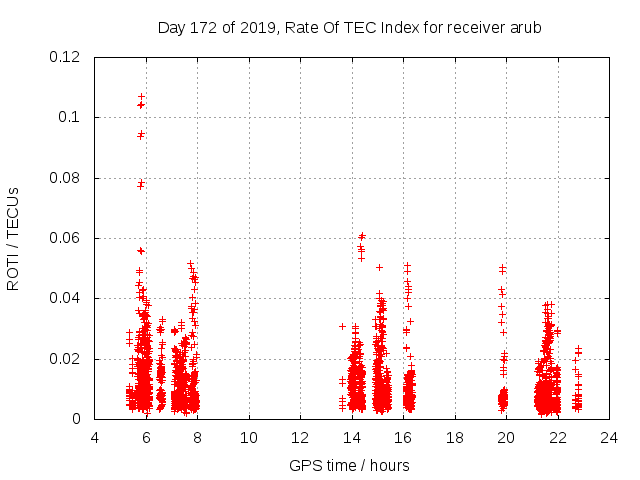 Day 172 of 2019, Rate Of TEC Index for receiver arub

ROTI / TECUs

0.12
0.1
0.08
0.06
0.04
0.02
0

4 6 8 10 12 14 16 18 20 22 24

GPS time / hours